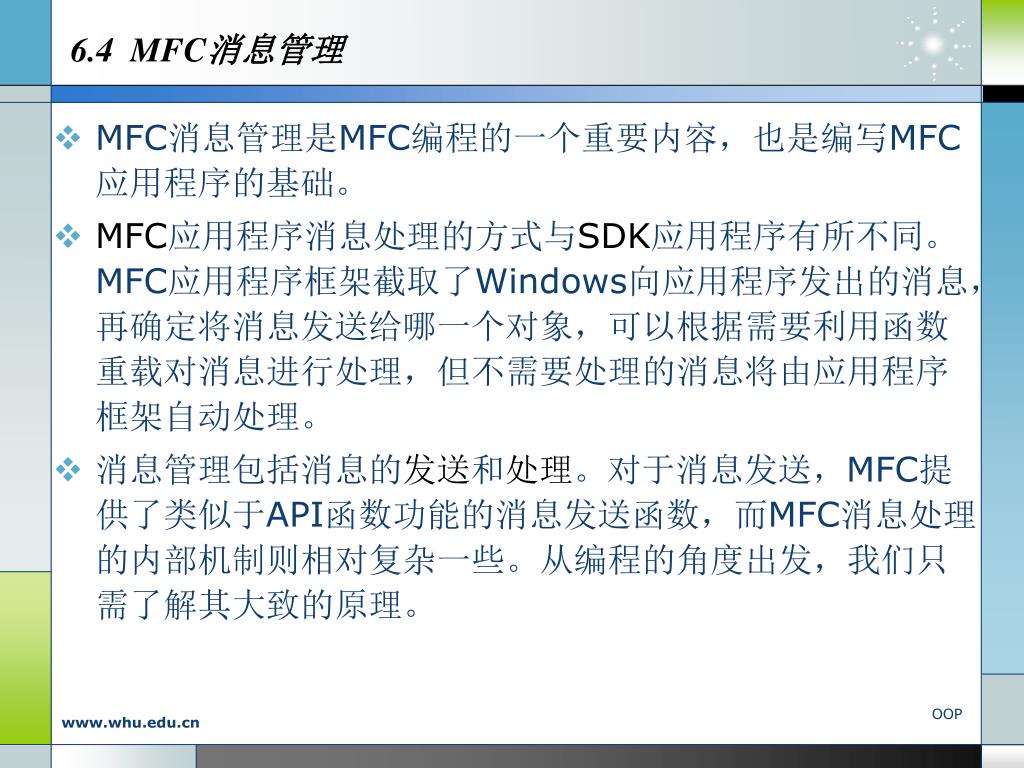 6.4 MFC消息管理

❖ MFC消息管理是MFC编程的一个重要内容，也是编写MFC应用程序的基础。

❖ MFC应用程序消息处理的方式与SDK应用程序有所不同。MFC应用程序框架截取了Windows向应用程序发出的消息，再确定将消息发送给哪一个对象，可以根据需要利用函数重载对消息进行处理，但不需要处理的消息将由应用程序框架自动处理。

❖ 消息管理包括消息的发送和处理。对于消息发送，MFC提供了类似于API函数功能的消息发送函数，而MFC消息处理的内部机制则相对复杂一些。从编程的角度出发，我们只需了解其大致的原理。

www.whu.edu.cn

OOP